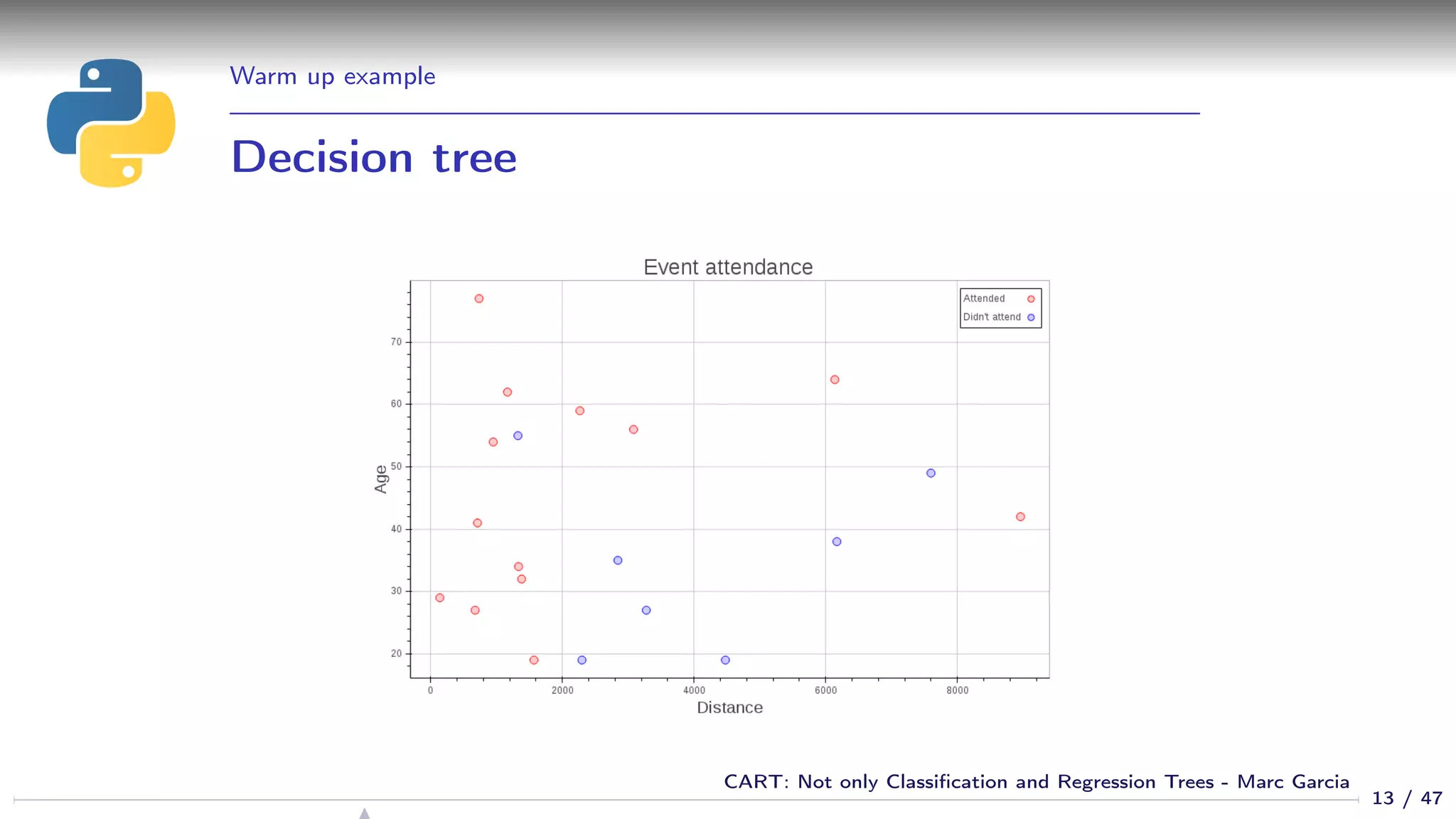 Warm up example

Decision tree

Event attendance

Attended
Didn't attend

Age

70
60
50
40
30
20

0
2000
4000
6000
8000

Distance

CART: Not only Classification and Regression Trees - Marc Garcia

13 / 47